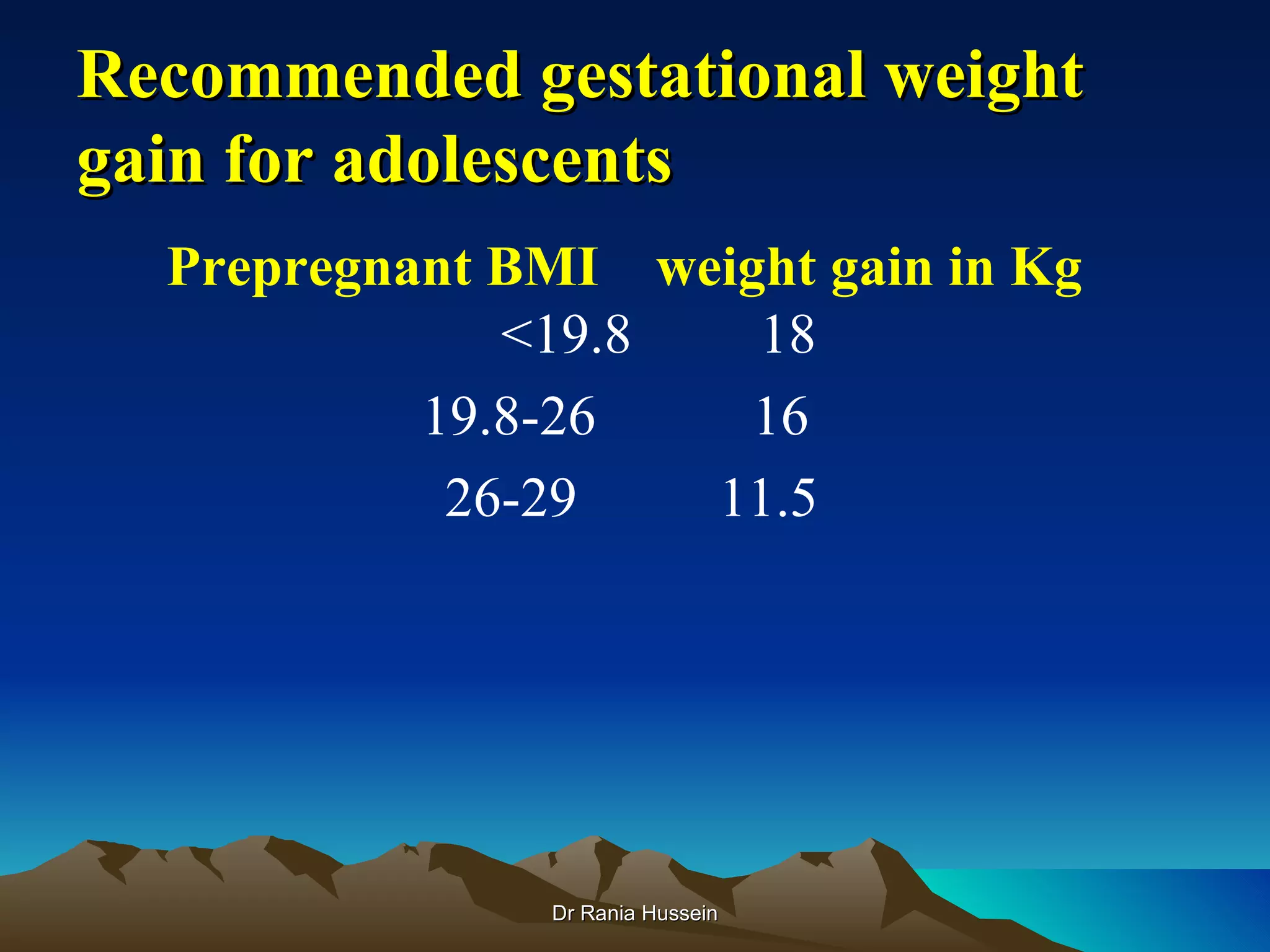 Recommended gestational weight gain for adolescents

| Prepregnant BMI | weight gain in Kg |
|---|---|
| <19.8 | 18 |
| 19.8-26 | 16 |
| 26-29 | 11.5 |

Dr Rania Hussein